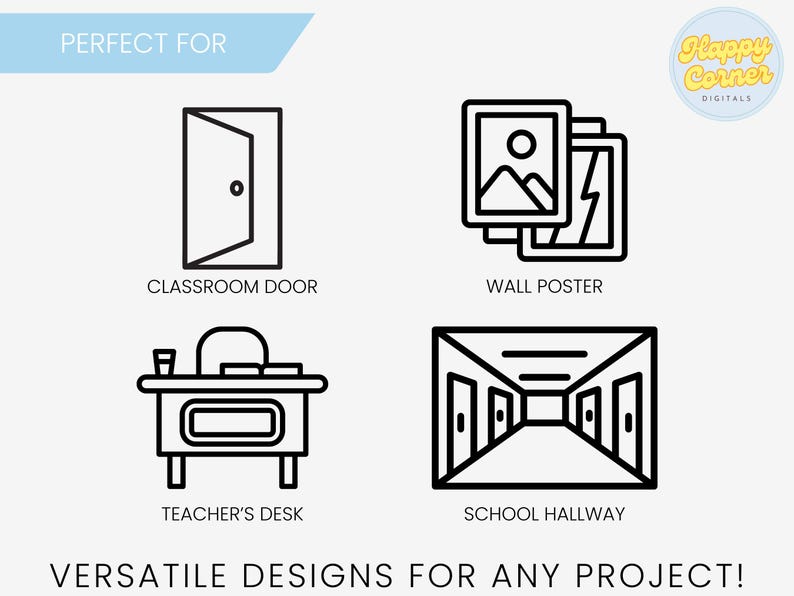 PERFECT FOR

Happy Corner DIGITALS

CLASSROOM DOOR

WALL POSTER

TEACHER'S DESK

SCHOOL HALLWAY

VERSATILE DESIGNS FOR ANY PROJECT!